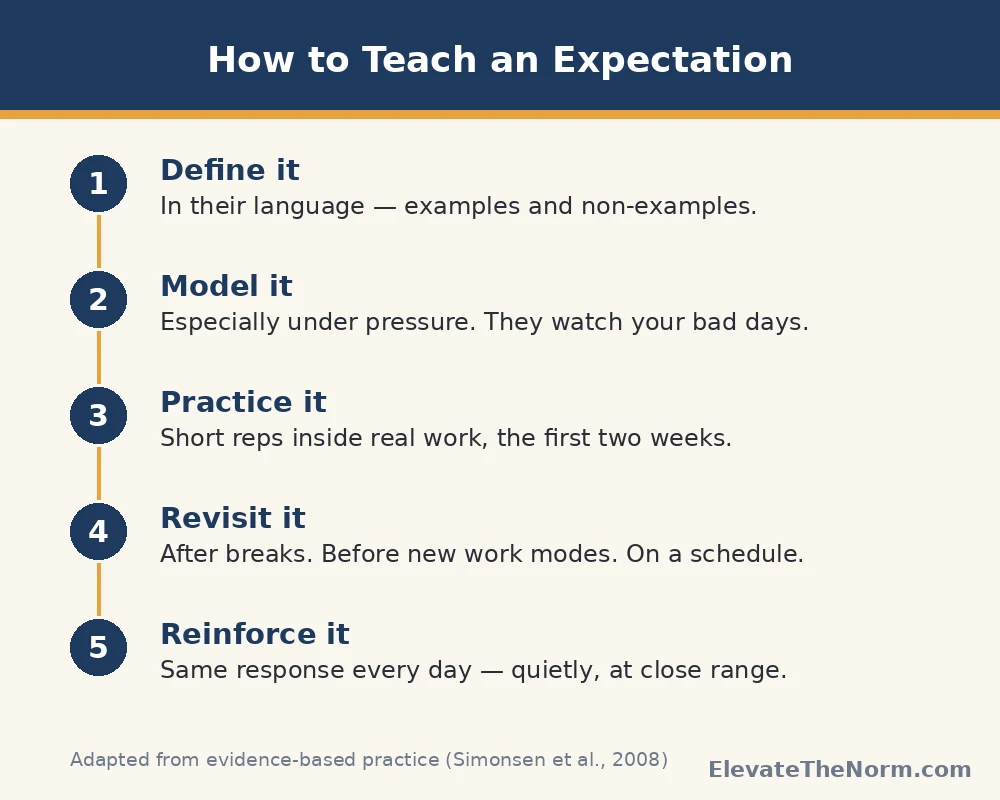 How to Teach an Expectation

1
Define it
In their language — examples and non-examples.

2
Model it
Especially under pressure. They watch your bad days.

3
Practice it
Short reps inside real work, the first two weeks.

4
Revisit it
After breaks. Before new work modes. On a schedule.

5
Reinforce it
Same response every day — quietly, at close range.

Adapted from evidence-based practice (Simonsen et al., 2008)

ElevateTheNorm.com